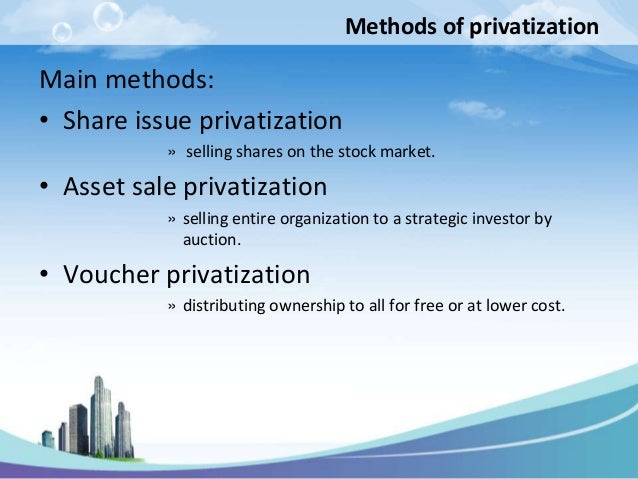 Methods of privatization

Main methods:

• Share issue privatization

» selling shares on the stock market.

• Asset sale privatization

» selling entire organization to a strategic investor by auction.

• Voucher privatization

» distributing ownership to all for free or at lower cost.